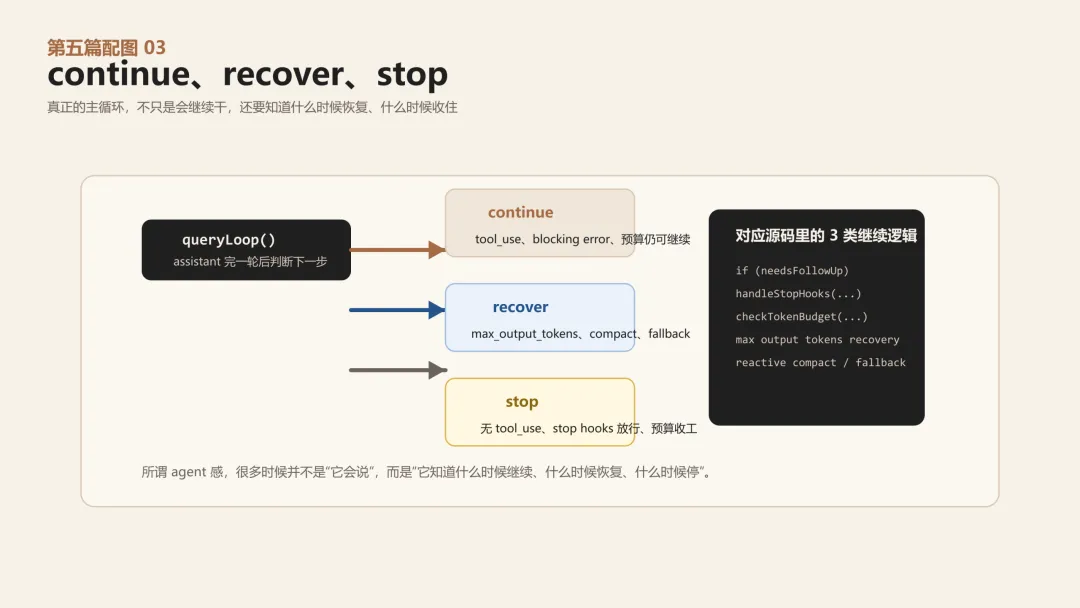 第五篇配图 03

continue、recover、stop

真正的主循环，不只是会继续干，还要知道什么时候恢复、什么时候收住

queryLoop()
assistant 完一轮后判断下一步

continue
tool_use、blocking error、预算仍可继续

recover
max_output_tokens、compact、fallback

stop
无 tool_use、stop hooks 放行、预算收工

对应源码里的 3 类继续逻辑

if (needsFollowUp)
handleStopHooks(...)
checkTokenBudget(...)
max output tokens recovery
reactive compact / fallback

所谓 agent 感，很多时候并不是“它会说”，而是“它知道什么时候继续、什么时候恢复、什么时候停”。